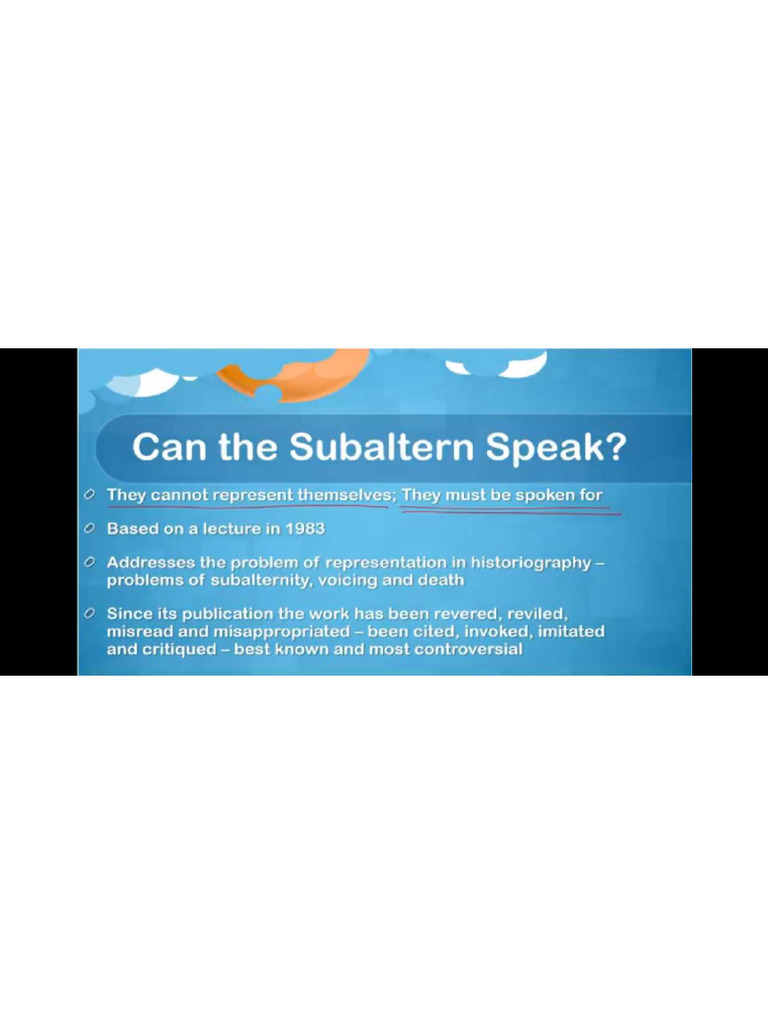 Can the Subaltern Speak?

They cannot represent themselves; They must be spoken for

Based on a lecture in 1983

Addresses the problem of representation in historiography – problems of subalternity, voicing and death

Since its publication the work has been revered, reviled, misread and misappropriated – been cited, invoked, imitated and critiqued – best known and most controversial